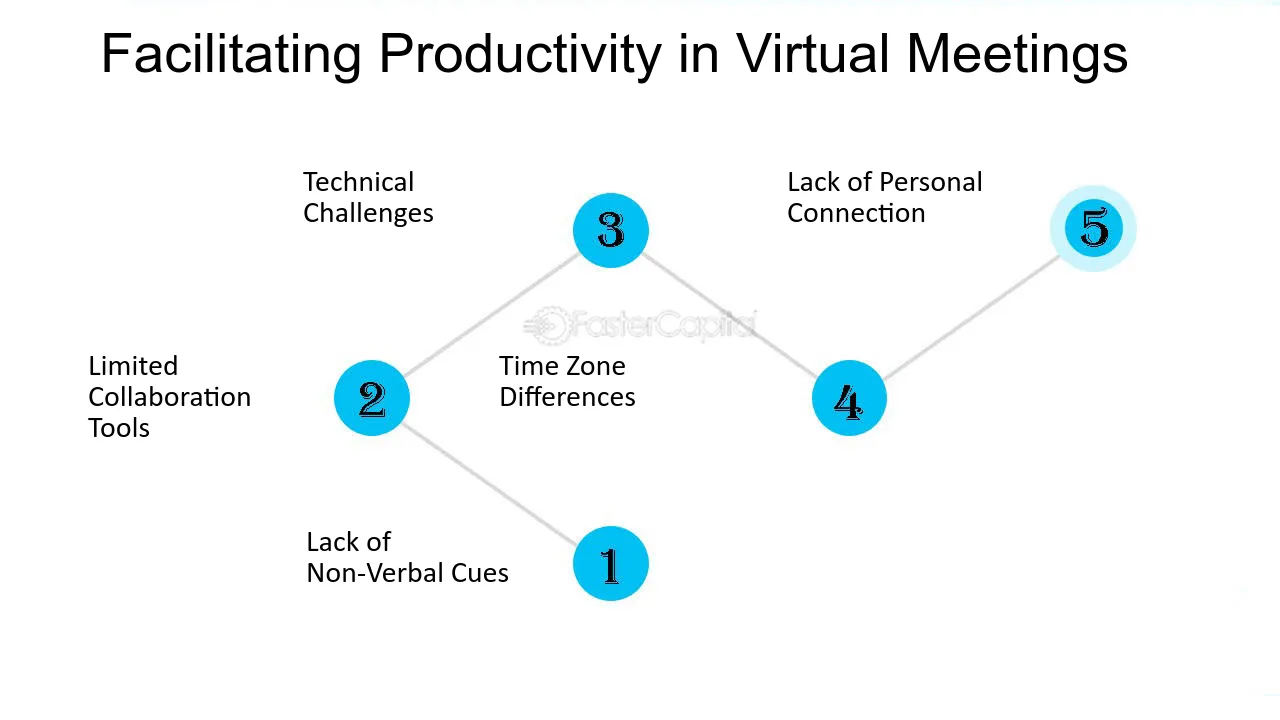 Facilitating Productivity in Virtual Meetings

Technical Challenges

3

Lack of Personal Connection

5

FasterCapital

Limited Collaboration Tools

2

Time Zone Differences

4

Lack of Non-Verbal Cues

1